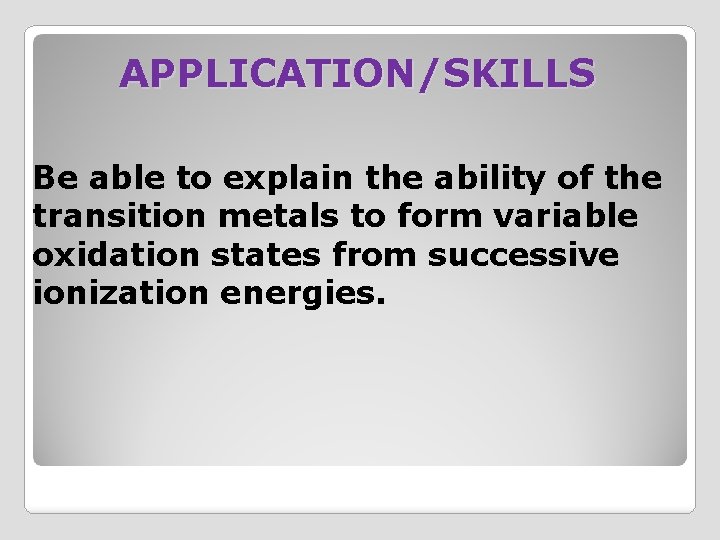 APPLICATION/SKILLS

Be able to explain the ability of the transition metals to form variable oxidation states from successive ionization energies.